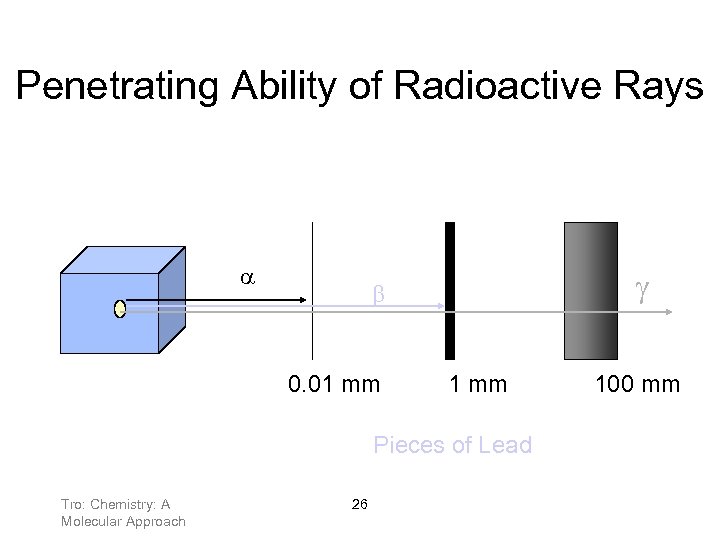 Penetrating Ability of Radioactive Rays

$\alpha$

$\beta$

$\gamma$

0.01 mm

1 mm

100 mm

Pieces of Lead

Tro: Chemistry: A Molecular Approach

26